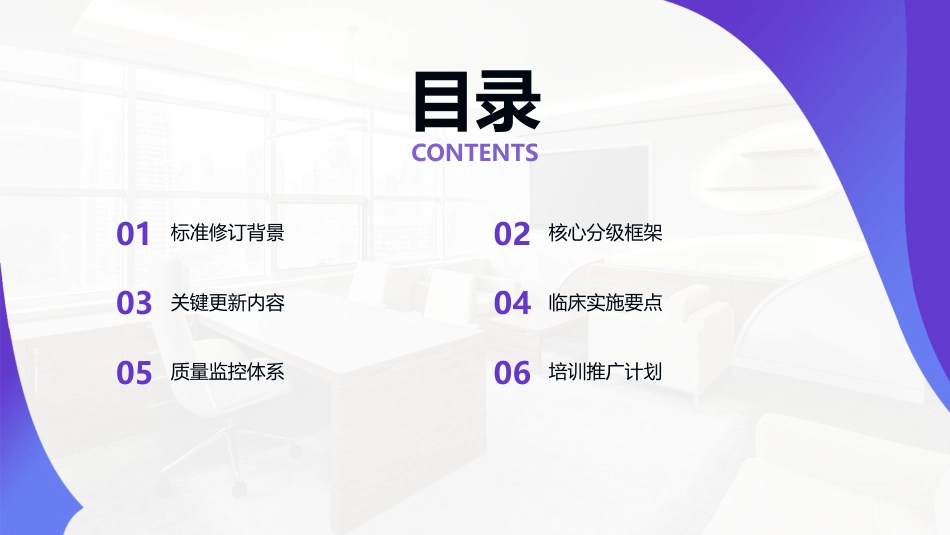 目录
CONTENTS

01 标准修订背景

02 核心分级框架

03 关键更新内容

04 临床实施要点

05 质量监控体系

06 培训推广计划